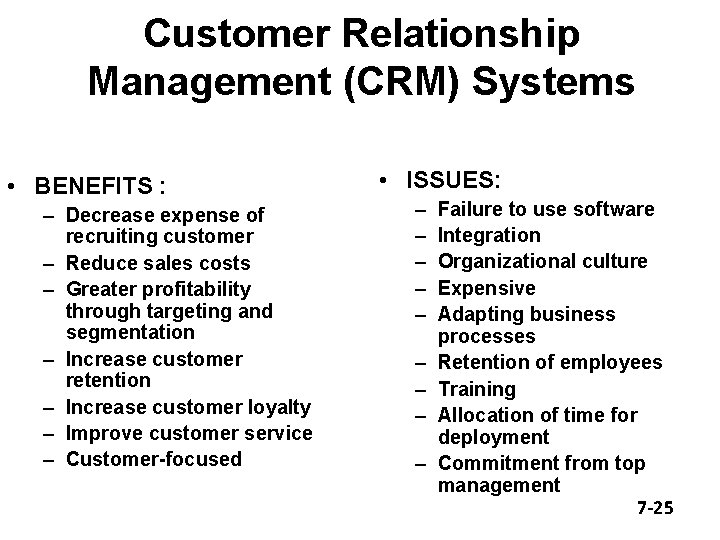 Customer Relationship Management (CRM) Systems

• BENEFITS :
– Decrease expense of recruiting customer
– Reduce sales costs
– Greater profitability through targeting and segmentation
– Increase customer retention
– Increase customer loyalty
– Improve customer service
– Customer-focused

• ISSUES:
– Failure to use software
– Integration
– Organizational culture
– Expensive
– Adapting business processes
– Retention of employees
– Training
– Allocation of time for deployment
– Commitment from top management

7-25